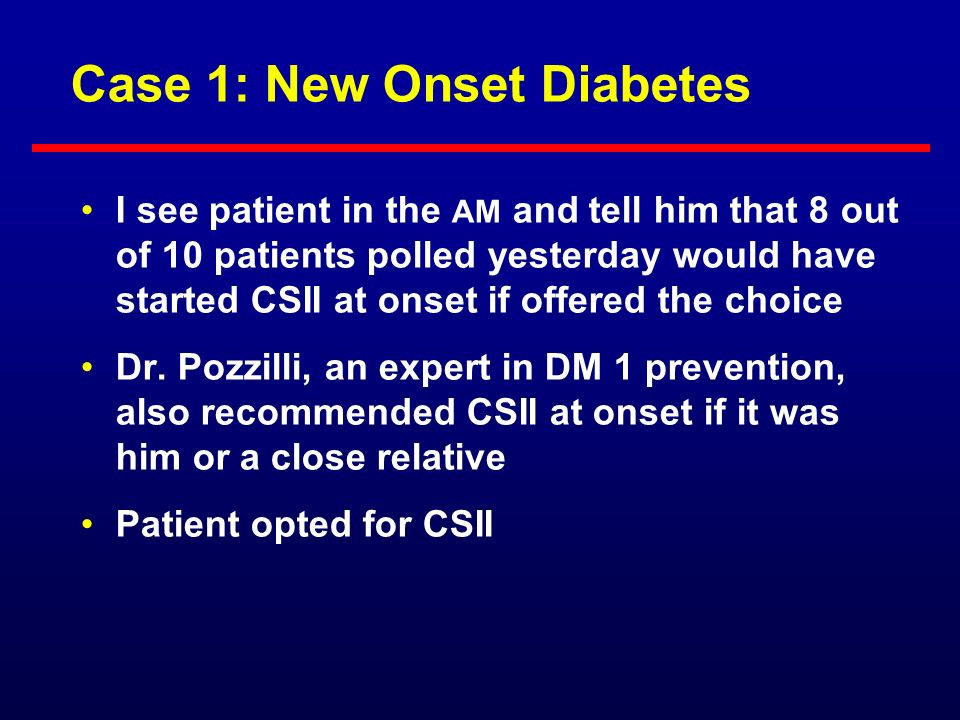 Case 1: New Onset Diabetes

• I see patient in the AM and tell him that 8 out of 10 patients polled yesterday would have started CSII at onset if offered the choice

• Dr. Pozzilli, an expert in DM 1 prevention, also recommended CSII at onset if it was him or a close relative

• Patient opted for CSII